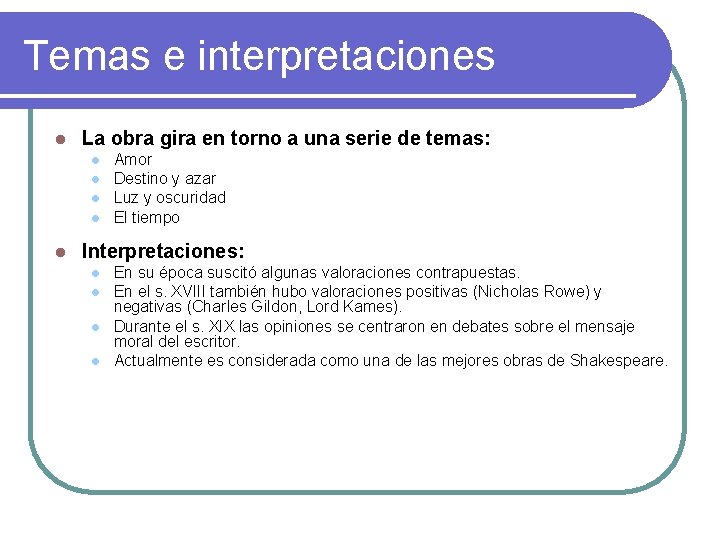 Temas e interpretaciones

- La obra gira en torno a una serie de temas:
  - Amor
  - Destino y azar
  - Luz y oscuridad
  - El tiempo

- Interpretaciones:
  - En su época suscitó algunas valoraciones contrapuestas.
  - En el s. XVIII también hubo valoraciones positivas (Nicholas Rowe) y negativas (Charles Gildon, Lord Kames).
  - Durante el s. XIX las opiniones se centraron en debates sobre el mensaje moral del escritor.
  - Actualmente es considerada como una de las mejores obras de Shakespeare.